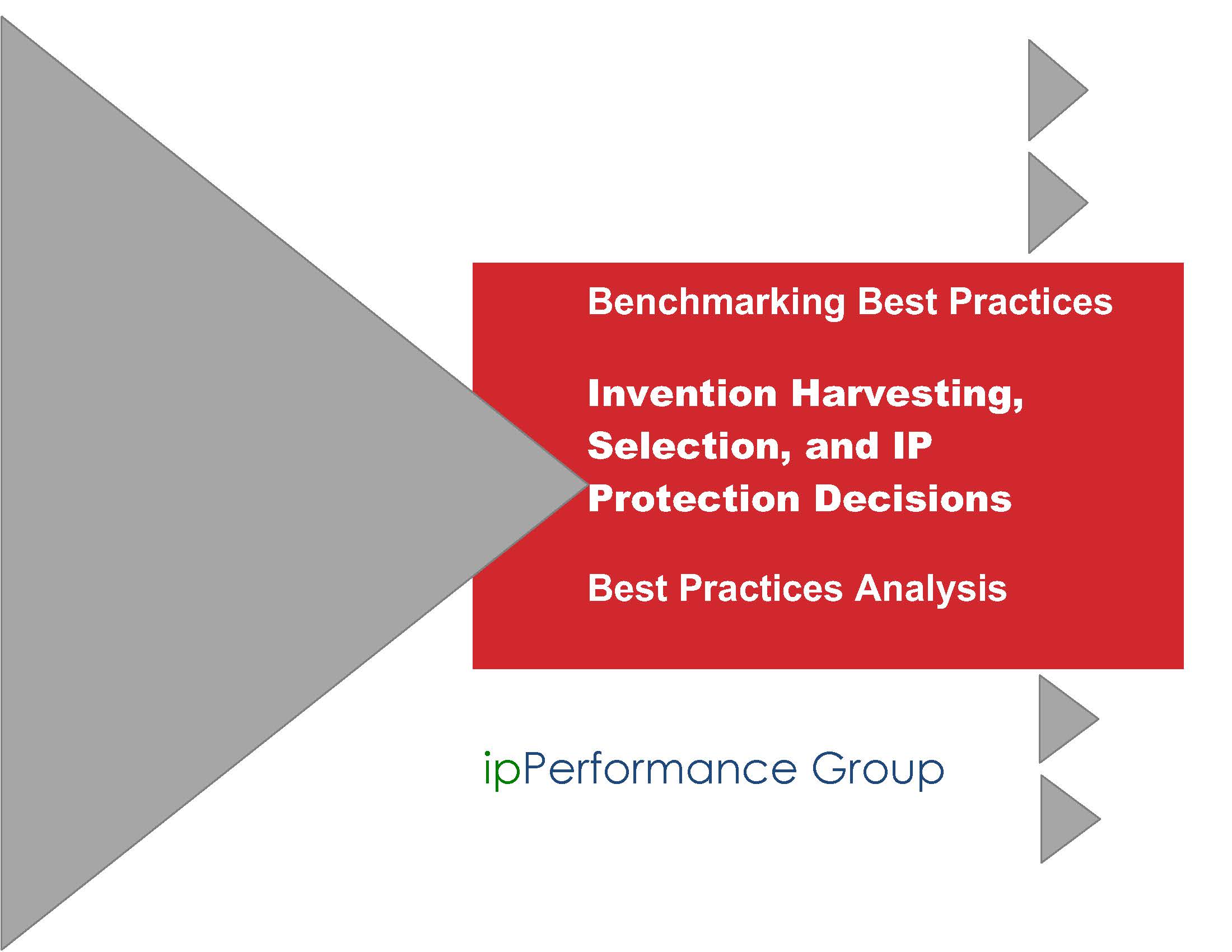 Benchmarking Best Practices

Invention Harvesting, Selection, and IP Protection Decisions

Best Practices Analysis

ipPerformance Group